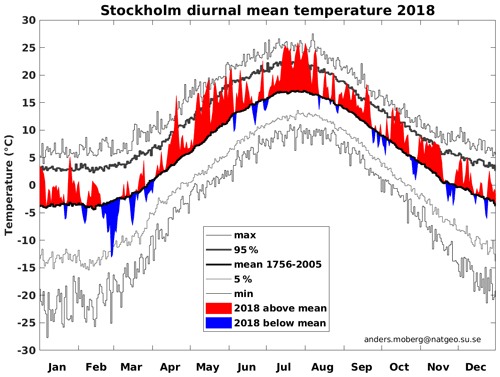 Stockholm diurnal mean temperature 2018

Temperature (°C)

30
25
20
15
10
5
0
-5
-10
-15
-20
-25
-30

max
95 %
mean 1756-2005
5 %
min
2018 above mean
2018 below mean

anders.moberg@natgeo.su.se

Jan Feb Mar Apr May Jun Jul Aug Sep Oct Nov Dec